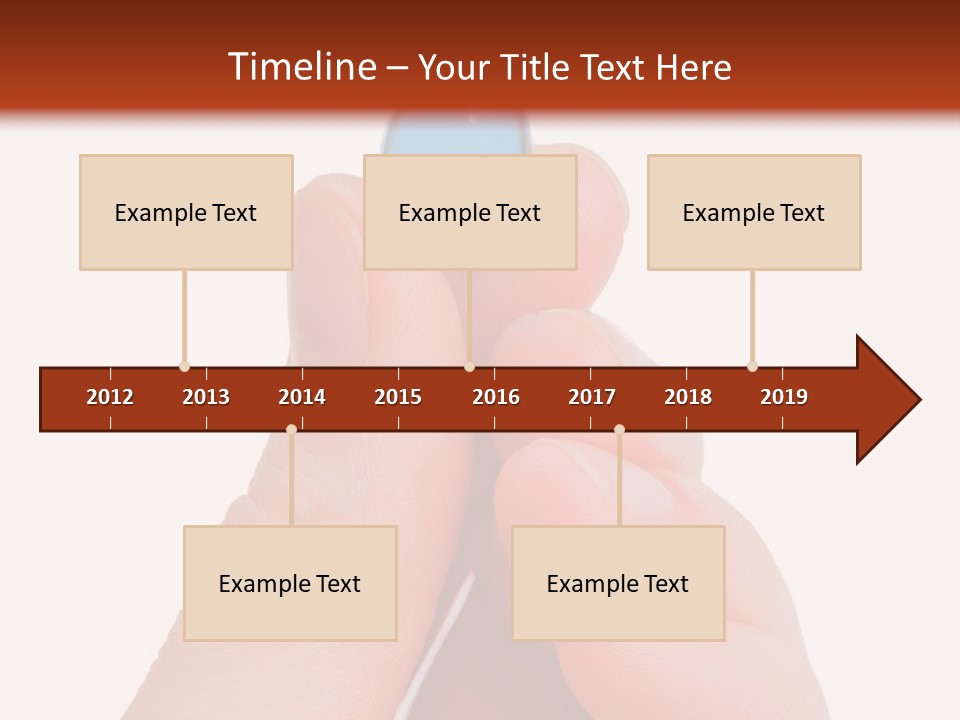 Timeline – Your Title Text Here

Example Text

Example Text

Example Text

2012 2013 2014 2015 2016 2017 2018 2019

Example Text

Example Text